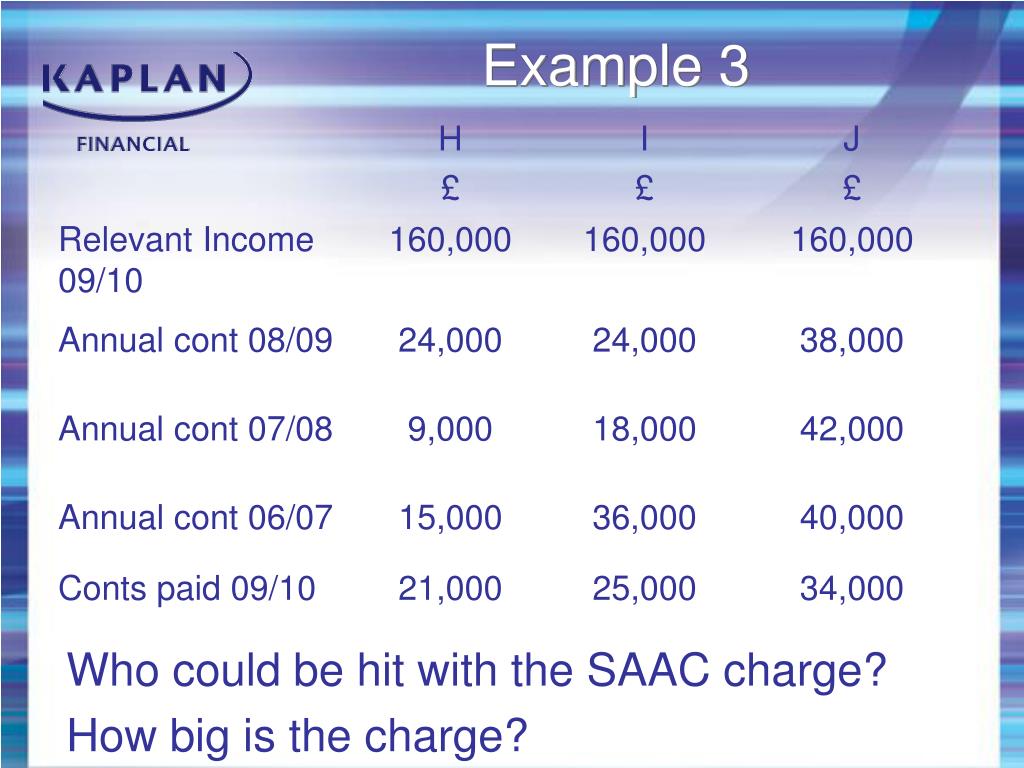 KAPLAN
FINANCIAL

Example 3

| | H | I | J |
|---|---|---|---|
| | £ | £ | £ |
| Relevant Income 09/10 | 160,000 | 160,000 | 160,000 |
| Annual cont 08/09 | 24,000 | 24,000 | 38,000 |
| Annual cont 07/08 | 9,000 | 18,000 | 42,000 |
| Annual cont 06/07 | 15,000 | 36,000 | 40,000 |
| Conts paid 09/10 | 21,000 | 25,000 | 34,000 |

Who could be hit with the SAAC charge?
How big is the charge?